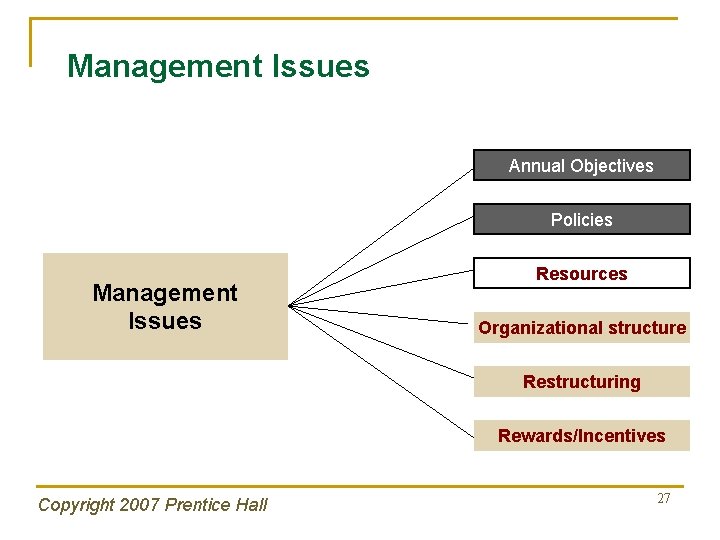 Management Issues

Management Issues

Annual Objectives

Policies

Resources

Organizational structure

Restructuring

Rewards/Incentives

Copyright 2007 Prentice Hall

27